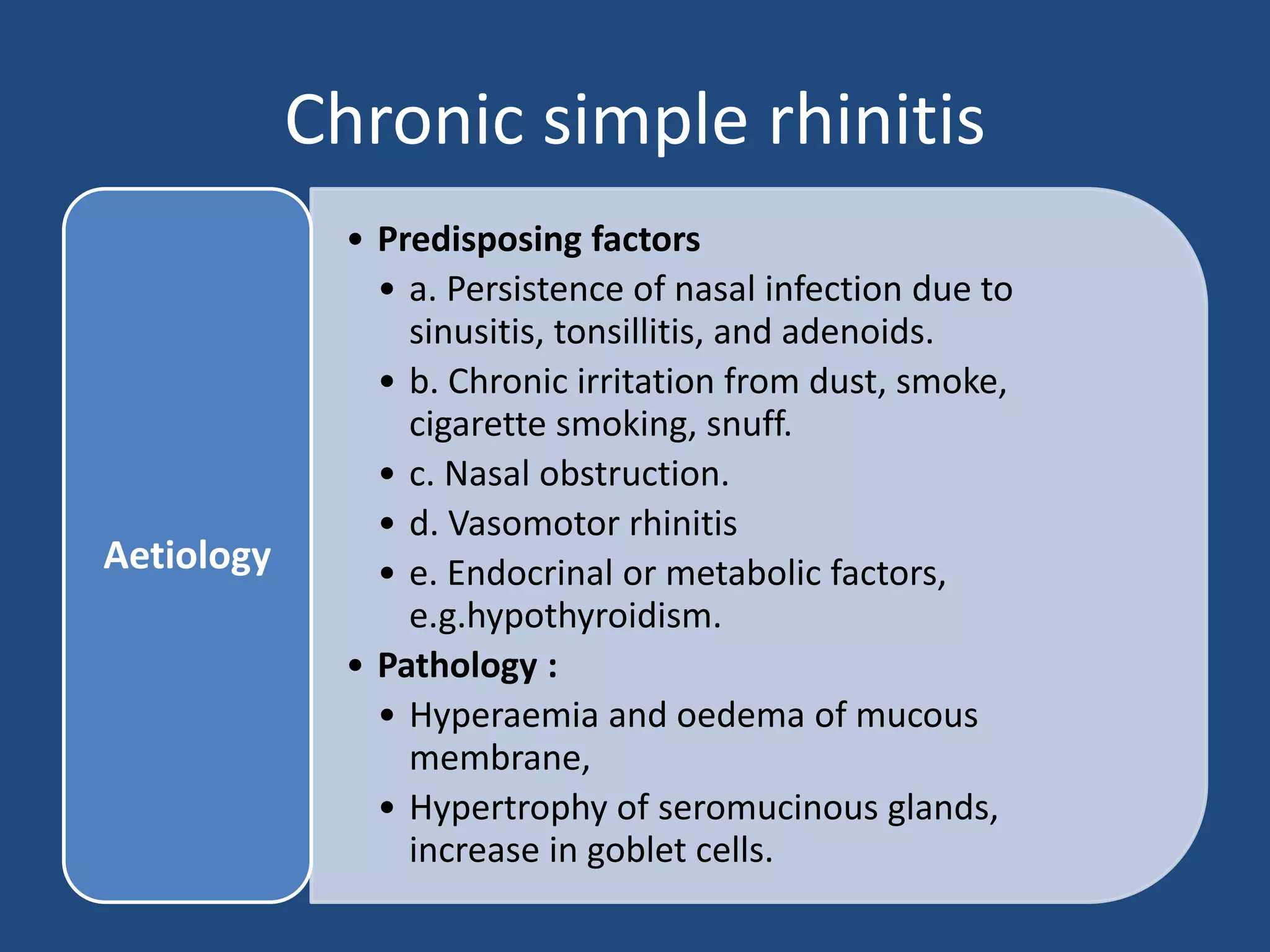 Chronic simple rhinitis

Aetiology

• Predisposing factors
  • a. Persistence of nasal infection due to sinusitis, tonsillitis, and adenoids.
  • b. Chronic irritation from dust, smoke, cigarette smoking, snuff.
  • c. Nasal obstruction.
  • d. Vasomotor rhinitis
  • e. Endocrinal or metabolic factors, e.g.hypothyroidism.
• Pathology :
  • Hyperaemia and oedema of mucous membrane,
  • Hypertrophy of seromucinous glands, increase in goblet cells.